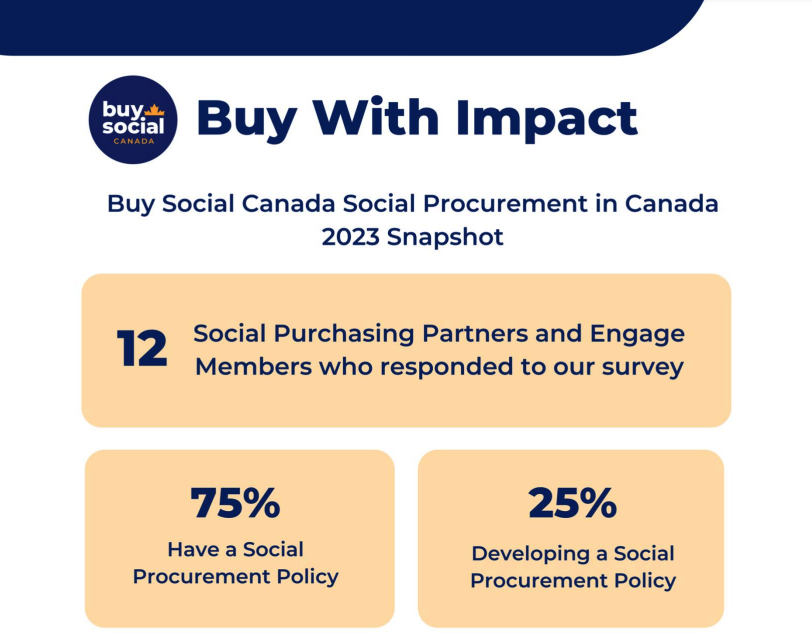 buy social CANADA

Buy With Impact

Buy Social Canada Social Procurement in Canada 2023 Snapshot

12 Social Purchasing Partners and Engage Members who responded to our survey

75%
Have a Social Procurement Policy

25%
Developing a Social Procurement Policy